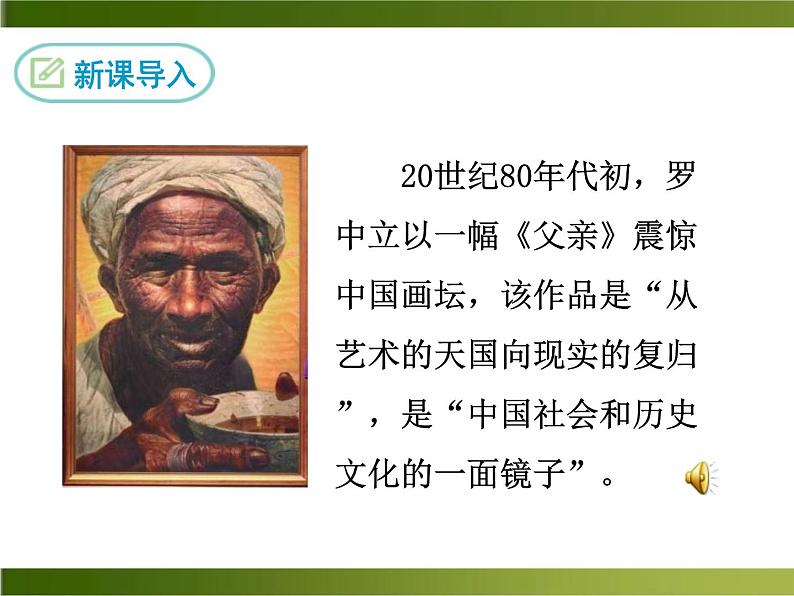 新课导入

20世纪80年代初，罗中立以一幅《父亲》震惊中国画坛，该作品是“从艺术的天国向现实的复归”，是“中国社会和历史文化的一面镜子”。